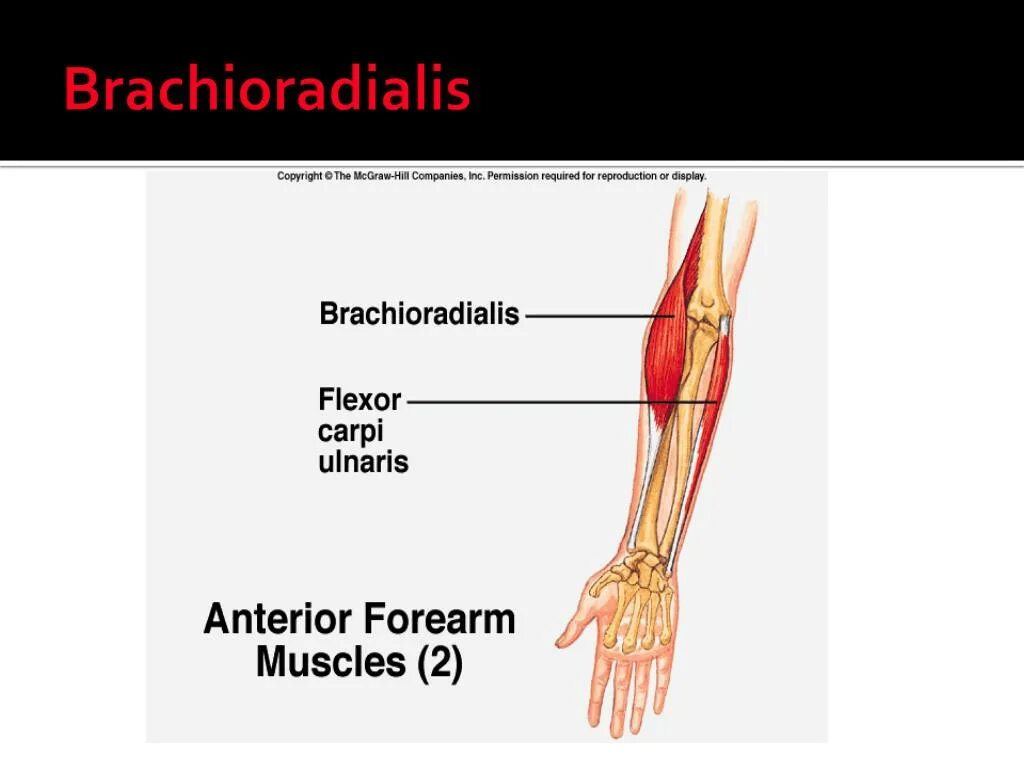 Brachioradialis

Copyright © The McGraw-Hill Companies, Inc. Permission required for reproduction or display.

Brachioradialis

Flexor carpi ulnaris

Anterior Forearm Muscles (2)